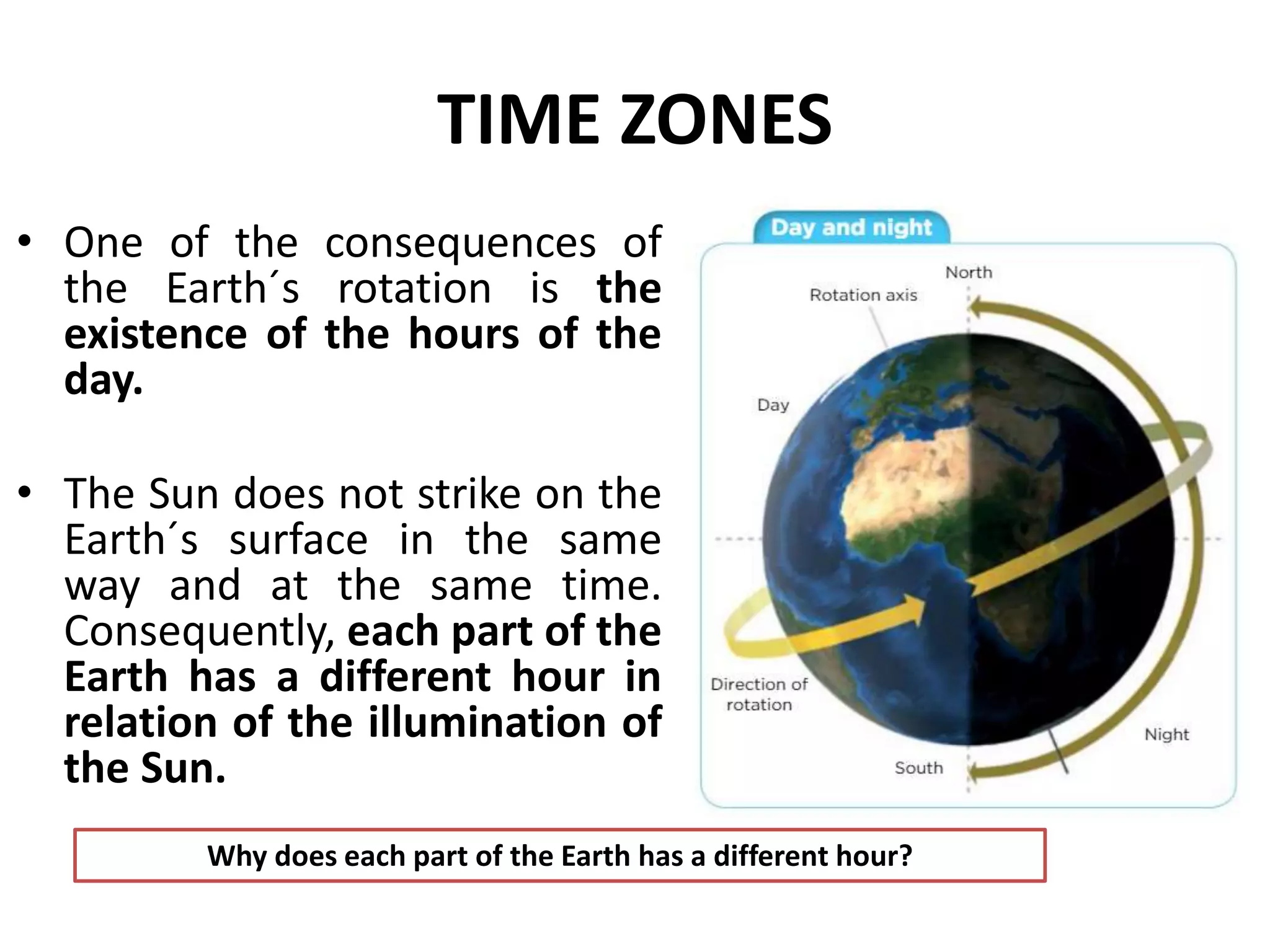 TIME ZONES

• One of the consequences of the Earth´s rotation is the existence of the hours of the day.

• The Sun does not strike on the Earth´s surface in the same way and at the same time. Consequently, each part of the Earth has a different hour in relation of the illumination of the Sun.

Day and night

North

Rotation axis

Day

Direction of rotation

Night

South

Why does each part of the Earth has a different hour?